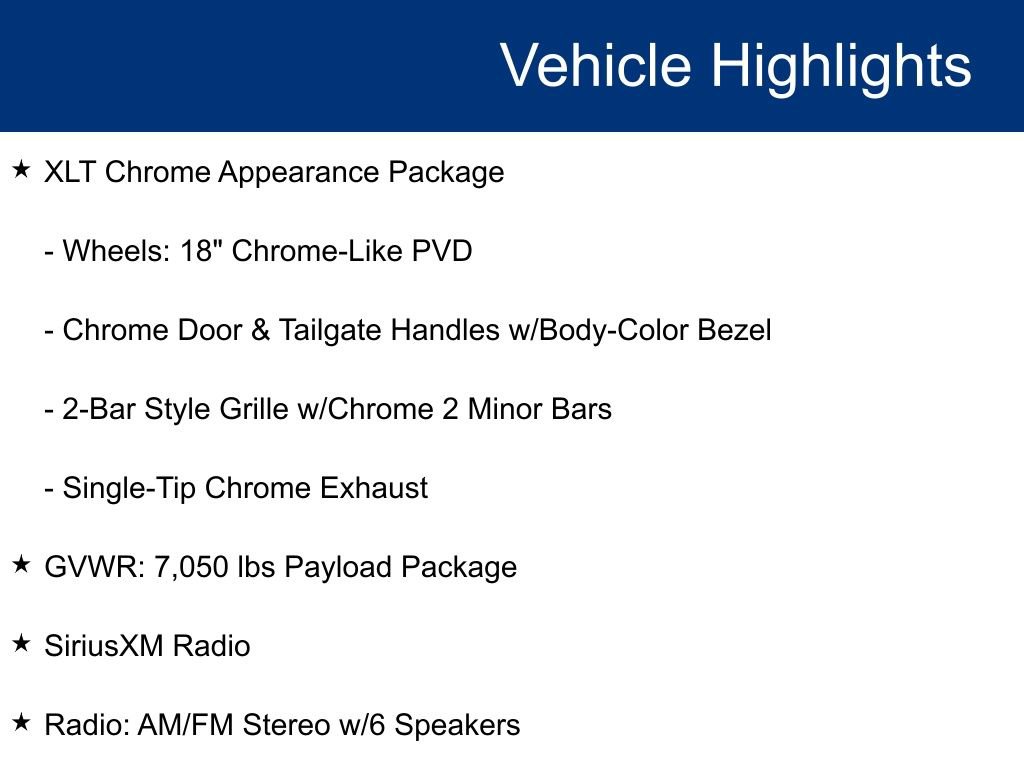 Vehicle Highlights

★ XLT Chrome Appearance Package

- Wheels: 18" Chrome-Like PVD

- Chrome Door & Tailgate Handles w/Body-Color Bezel

- 2-Bar Style Grille w/Chrome 2 Minor Bars

- Single-Tip Chrome Exhaust

★ GVWR: 7,050 lbs Payload Package

★ SiriusXM Radio

★ Radio: AM/FM Stereo w/6 Speakers